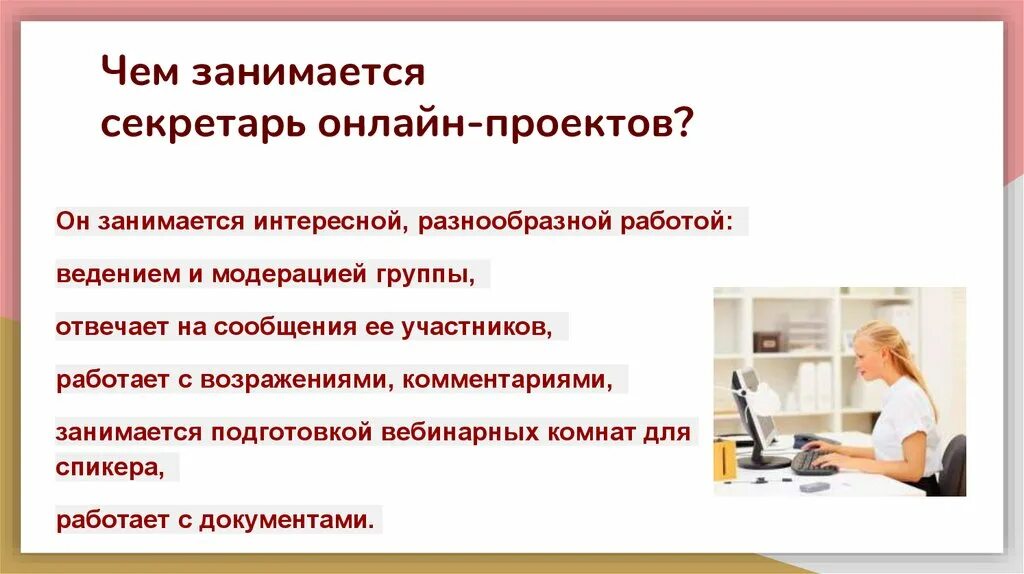 Чем занимается
секретарь онлайн-проектов?

Он занимается интересной, разнообразной работой:

ведением и модерацией группы,

отвечает на сообщения ее участников,

работает с возражениями, комментариями,

занимается подготовкой вебинарных комнат для спикера,

работает с документами.